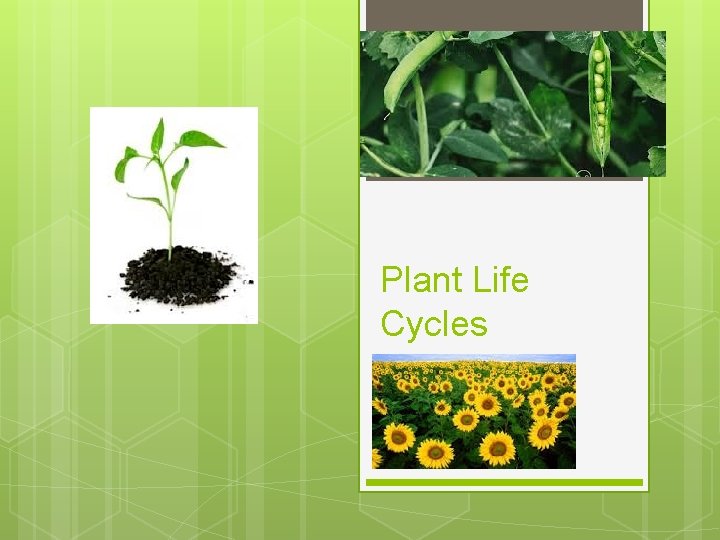 Plant Life Cycles